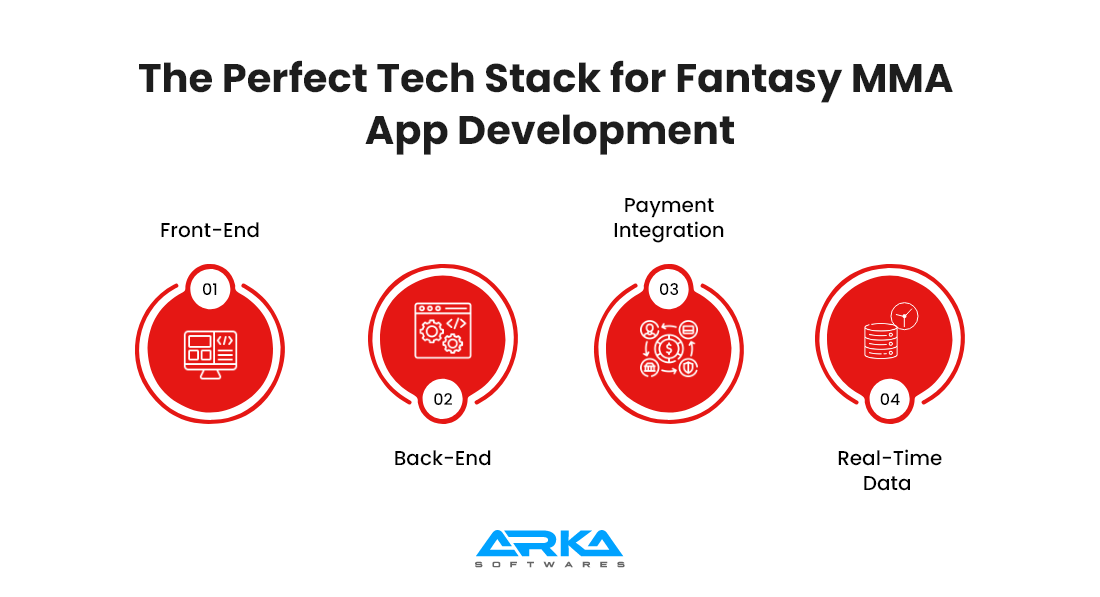 The Perfect Tech Stack for Fantasy MMA App Development

Front-End

01

02

Back-End

Payment Integration

03

04

Real-Time Data

ARKA
SOFTWARES